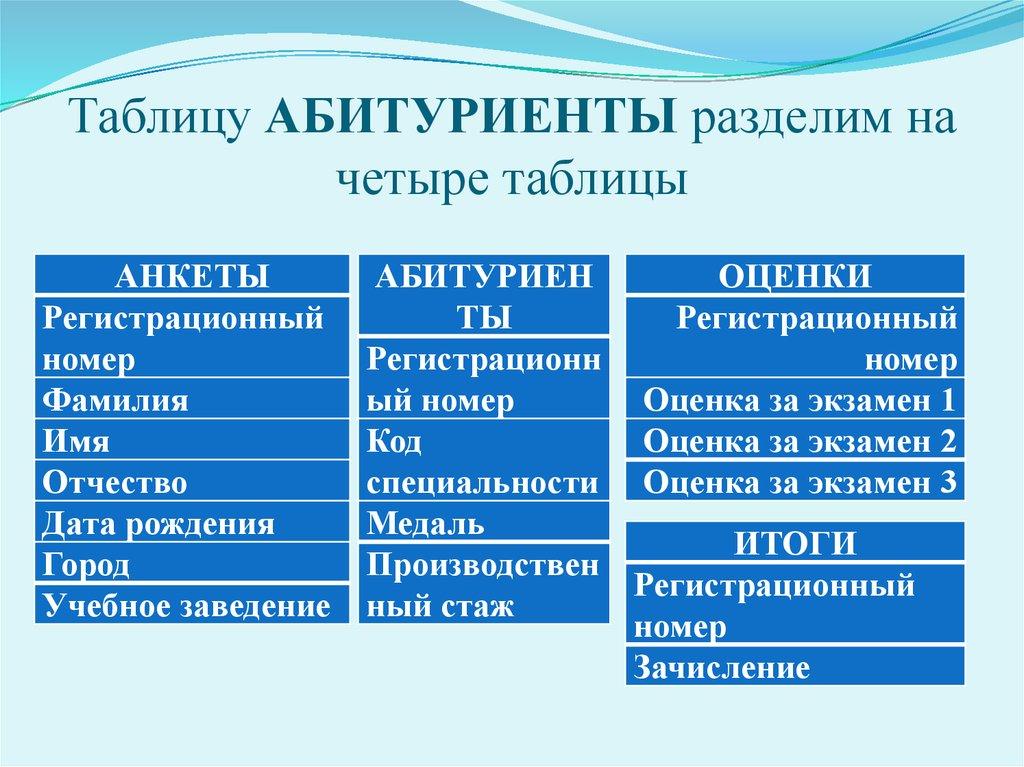 Таблицу **АБИТУРИЕНТЫ** разделим на четыре таблицы

| АНКЕТЫ |
|---|
| Регистрационный номер |
| Фамилия |
| Имя |
| Отчество |
| Дата рождения |
| Город |
| Учебное заведение |

| АБИТУРИЕНТЫ |
|---|
| Регистрационный номер |
| Код специальности |
| Медаль |
| Производственный стаж |

| ОЦЕНКИ |
|---|
| Регистрационный номер |
| Оценка за экзамен 1 |
| Оценка за экзамен 2 |
| Оценка за экзамен 3 |

| ИТОГИ |
|---|
| Регистрационный номер |
| Зачисление |